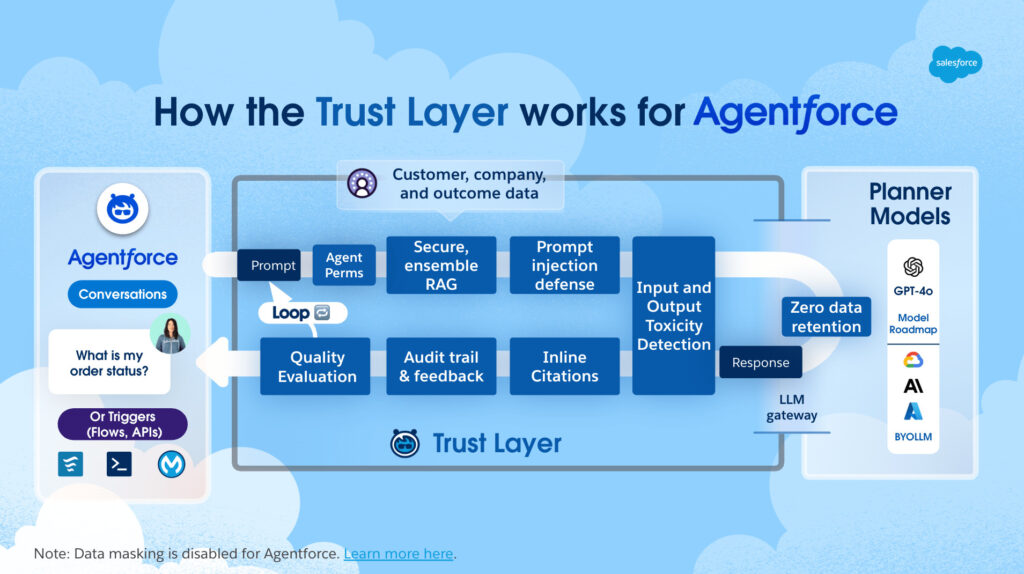 salesforce

How the Trust Layer works for Agentforce

Agentforce

Conversations

What is my order status?

Or Triggers (Flows, APIs)

Customer, company, and outcome data

Prompt

Agent Perms

Secure, ensemble RAG

Prompt injection defense

Input and Output Toxicity Detection

Loop

Quality Evaluation

Audit trail & feedback

Inline Citations

Response

Zero data retention

LLM gateway

Trust Layer

Planner Models

GPT-4o

Model Roadmap

BYOLLM

Note: Data masking is disabled for Agentforce. Learn more here.